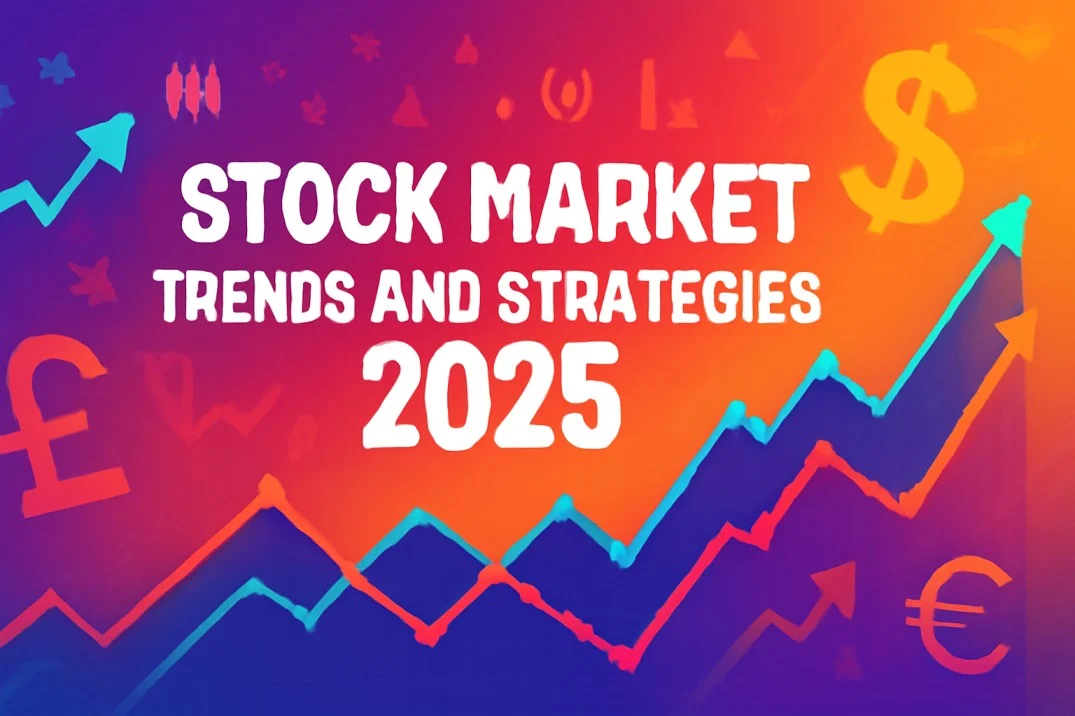 STOCK MARKET
TRENDS AND STRATEGIES
2025

$
£
€